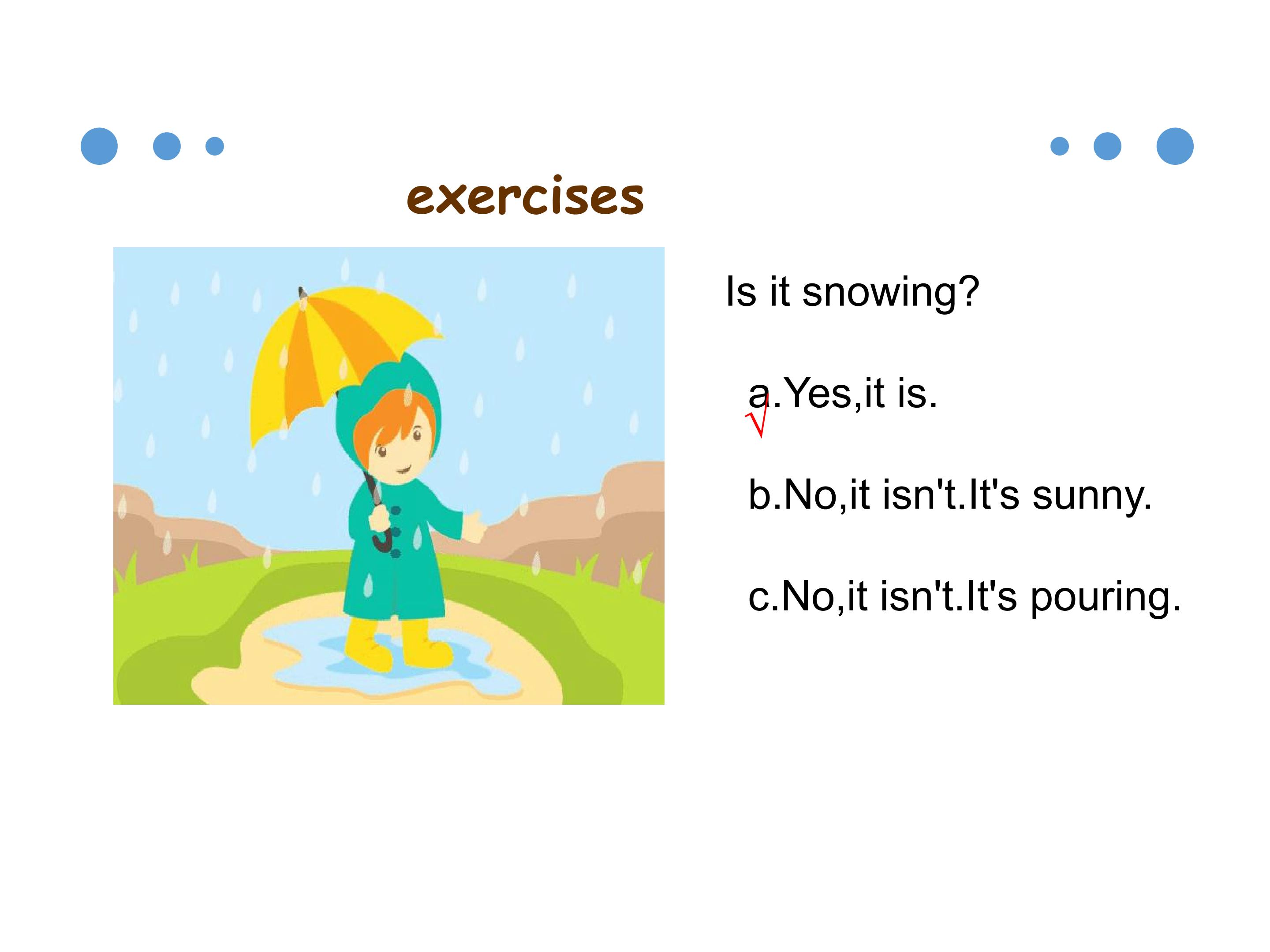 exercises

Is it snowing?

a.Yes,it is.

√

b.No,it isn't.It's sunny.

c.No,it isn't.It's pouring.